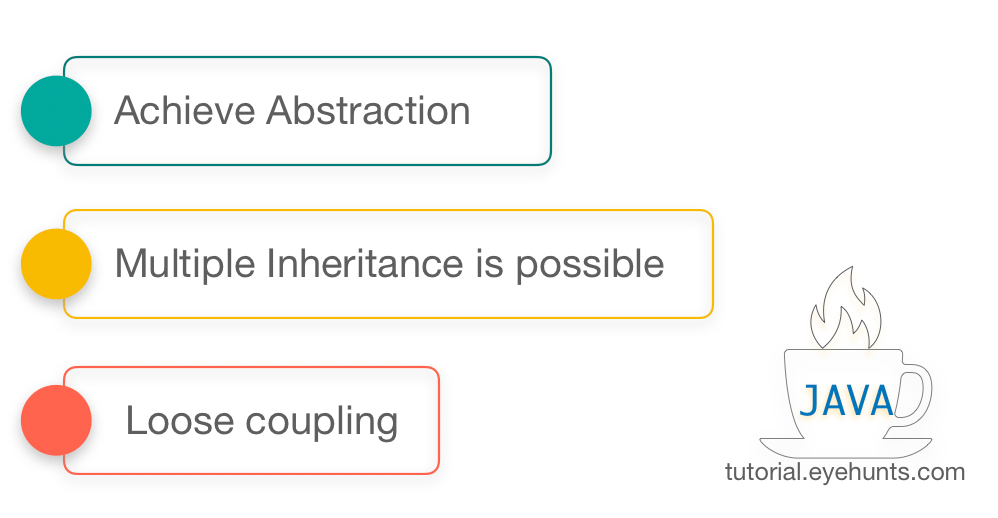 Achieve Abstraction

Multiple Inheritance is possible

Loose coupling

JAVA

tutorial.eyehunts.com